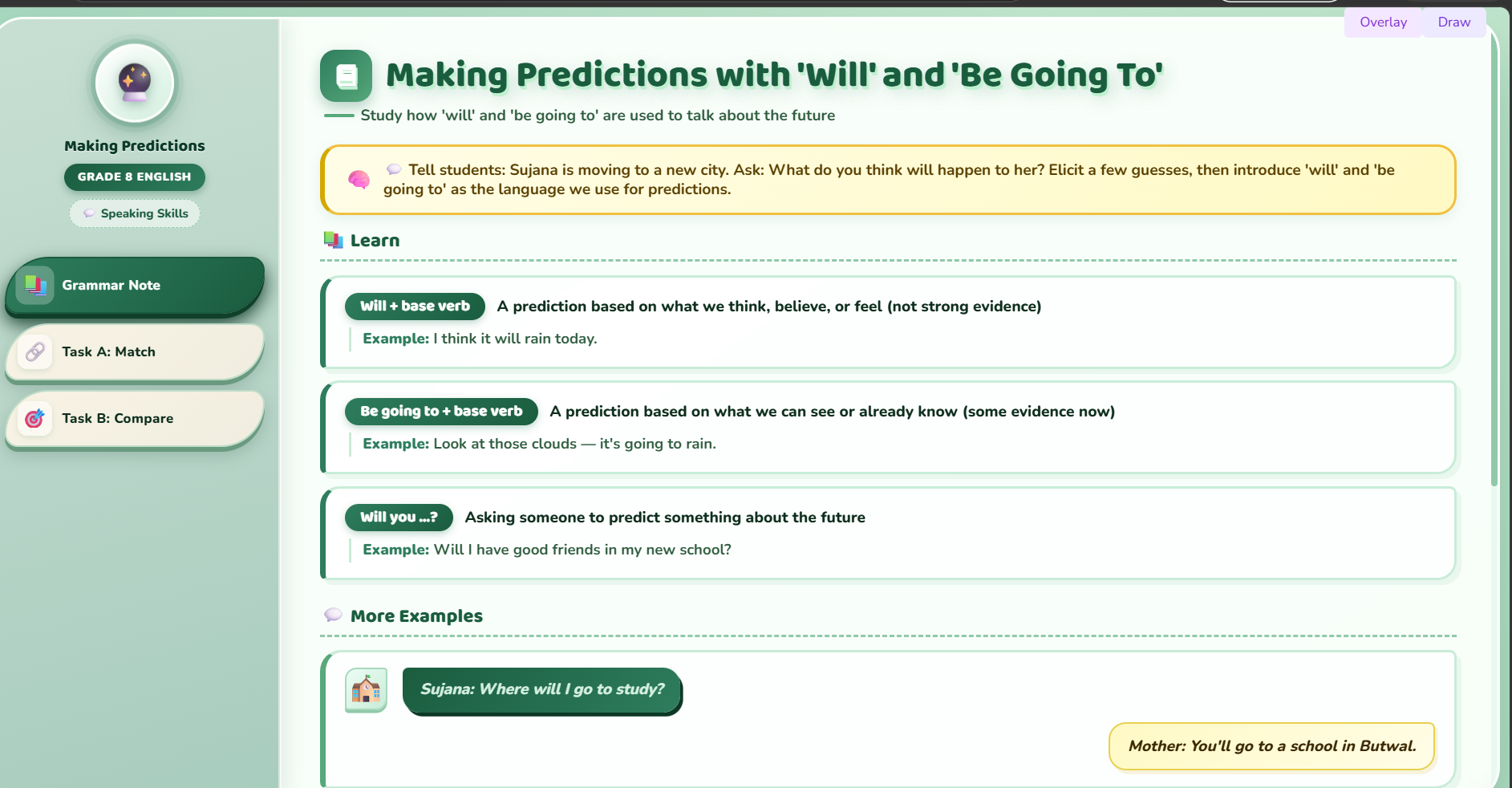 Overlay Draw

Making Predictions

GRADE 8 ENGLISH

Speaking Skills

Grammar Note

Task A: Match

Task B: Compare

Making Predictions with 'Will' and 'Be Going To'

Study how 'will' and 'be going to' are used to talk about the future

Tell students: Sujana is moving to a new city. Ask: What do you think will happen to her? Elicit a few guesses, then introduce 'will' and 'be going to' as the language we use for predictions.

Learn

Will + base verb A prediction based on what we think, believe, or feel (not strong evidence)

Example: I think it will rain today.

Be going to + base verb A prediction based on what we can see or already know (some evidence now)

Example: Look at those clouds — it's going to rain.

Will you ...? Asking someone to predict something about the future

Example: Will I have good friends in my new school?

More Examples

Sujana: Where will I go to study?

Mother: You'll go to a school in Butwal.